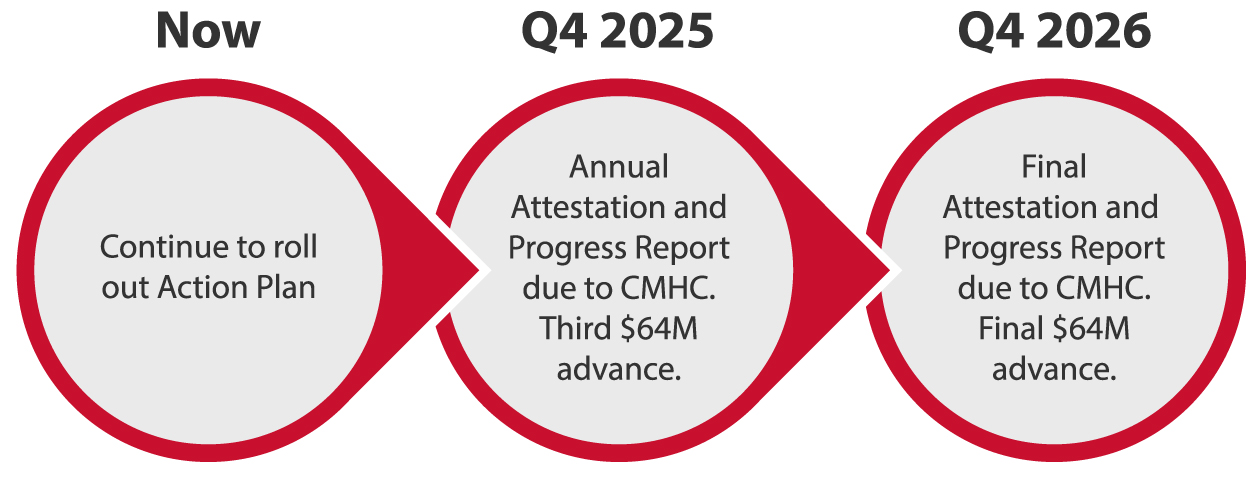 Now

Continue to roll out Action Plan

Q4 2025

Annual Attestation and Progress Report due to CMHC. Third \$64M advance.

Q4 2026

Final Attestation and Progress Report due to CMHC. Final \$64M advance.